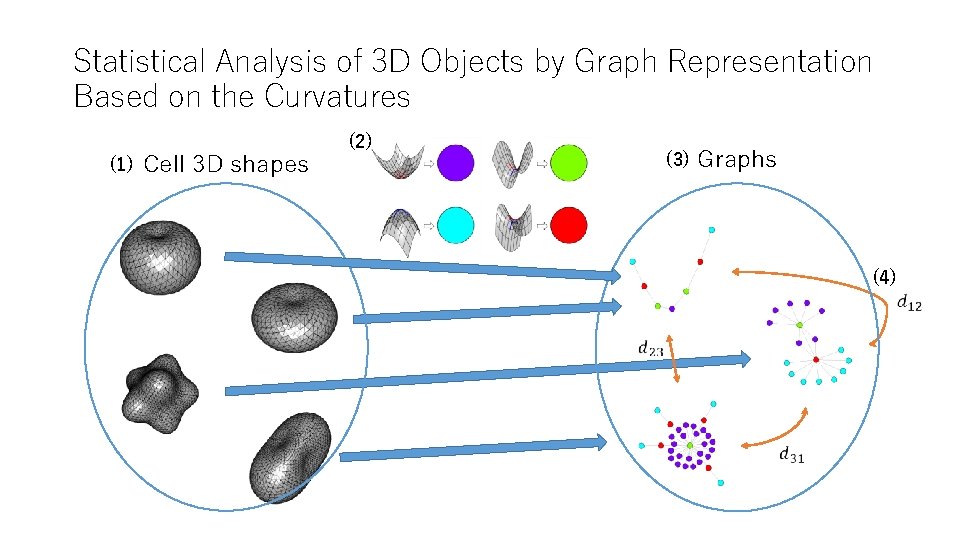 Statistical Analysis of 3D Objects by Graph Representation Based on the Curvatures

(1) Cell 3D shapes

(2)

(3) Graphs

(4)

$d_{12}$

$d_{23}$

$d_{31}$